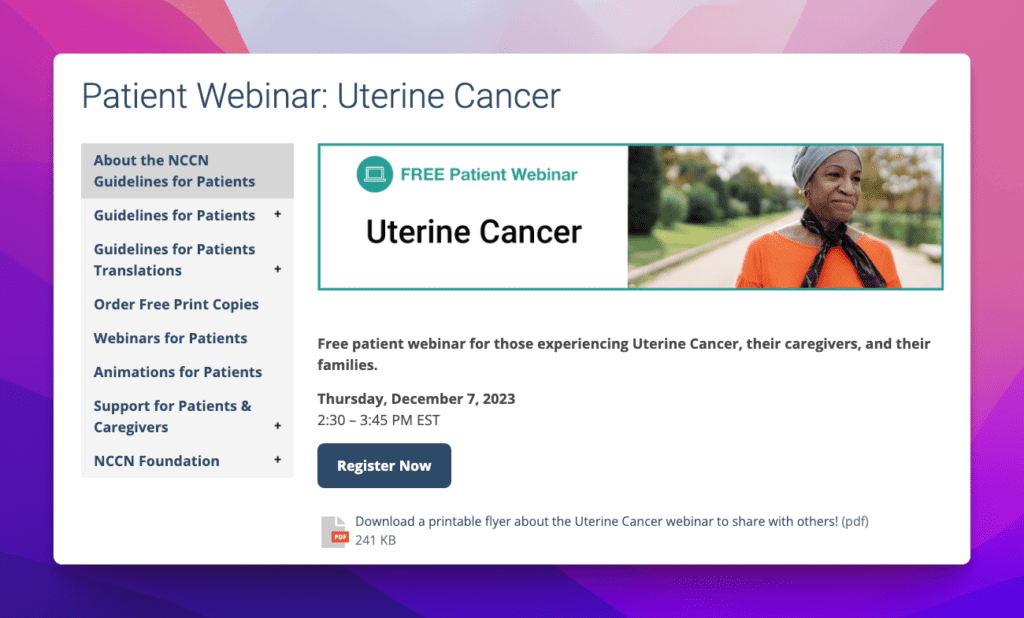 Patient Webinar: Uterine Cancer

About the NCCN Guidelines for Patients

Guidelines for Patients +

Guidelines for Patients Translations +

Order Free Print Copies

Webinars for Patients

Animations for Patients

Support for Patients & Caregivers +

NCCN Foundation +

FREE Patient Webinar

Uterine Cancer

Free patient webinar for those experiencing Uterine Cancer, their caregivers, and their families.

Thursday, December 7, 2023
2:30 – 3:45 PM EST

Register Now

PDF Download a printable flyer about the Uterine Cancer webinar to share with others! (pdf)
241 KB